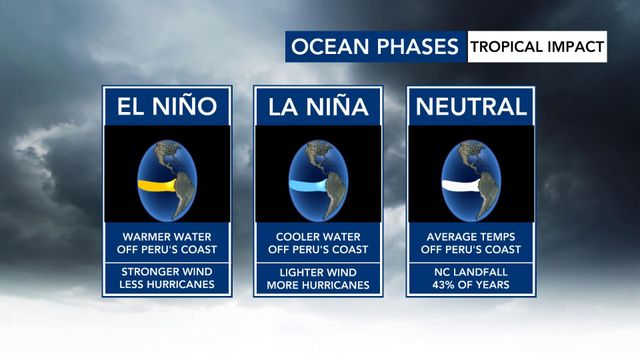 OCEAN PHASES TROPICAL IMPACT

EL NIÑO

WARMER WATER OFF PERU'S COAST

STRONGER WIND LESS HURRICANES

LA NIÑA

COOLER WATER OFF PERU'S COAST

LIGHTER WIND MORE HURRICANES

NEUTRAL

AVERAGE TEMPS OFF PERU'S COAST

NC LANDFALL 43% OF YEARS